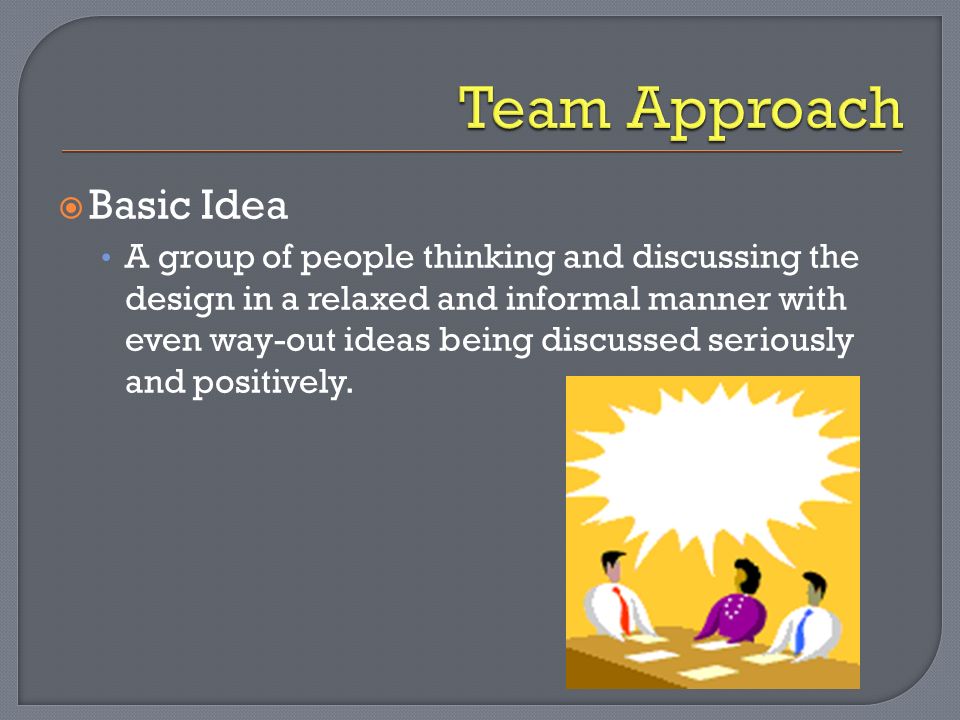 Team Approach

Basic Idea

• A group of people thinking and discussing the design in a relaxed and informal manner with even way-out ideas being discussed seriously and positively.